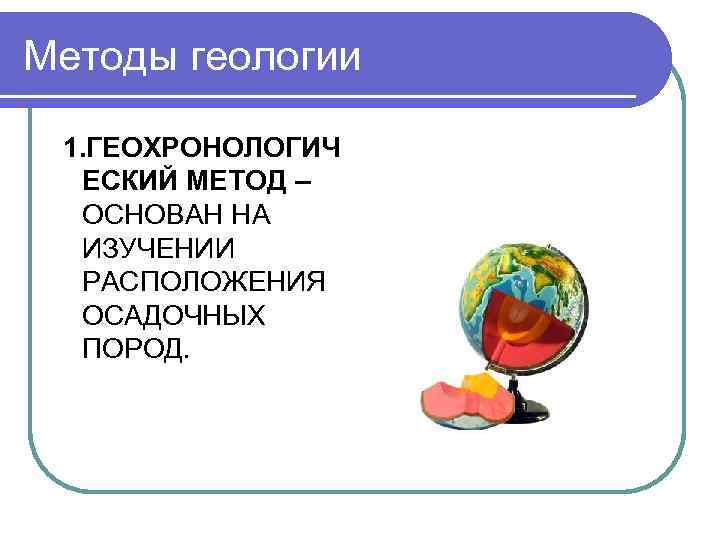 Методы геологии

1.ГЕОХРОНОЛОГИЧЕСКИЙ МЕТОД – ОСНОВАН НА ИЗУЧЕНИИ РАСПОЛОЖЕНИЯ ОСАДОЧНЫХ ПОРОД.